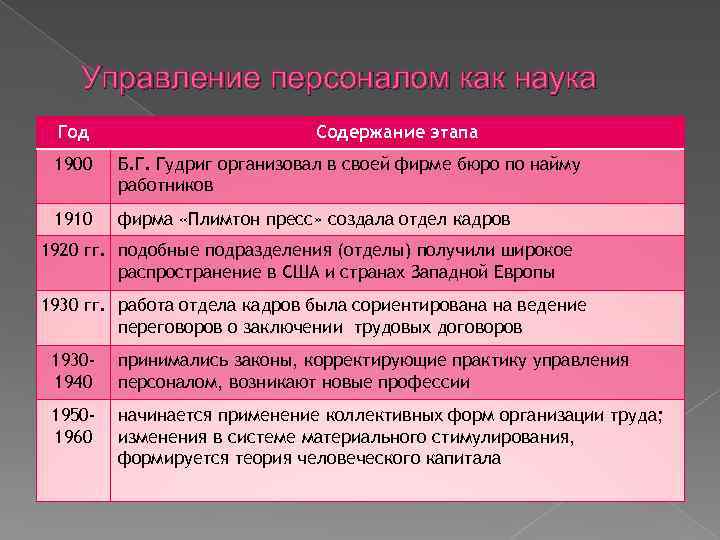 Управление персоналом как наука

| Год | Содержание этапа |
|---|---|
| 1900 | Б.Г. Гудриг организовал в своей фирме бюро по найму работников |
| 1910 | фирма «Плимтон пресс» создала отдел кадров |
| 1920 гг. | подобные подразделения (отделы) получили широкое распространение в США и странах Западной Европы |
| 1930 гг. | работа отдела кадров была сориентирована на ведение переговоров о заключении трудовых договоров |
| 1930-1940 | принимались законы, корректирующие практику управления персоналом, возникают новые профессии |
| 1950-1960 | начинается применение коллективных форм организации труда; изменения в системе материального стимулирования, формируется теория человеческого капитала |